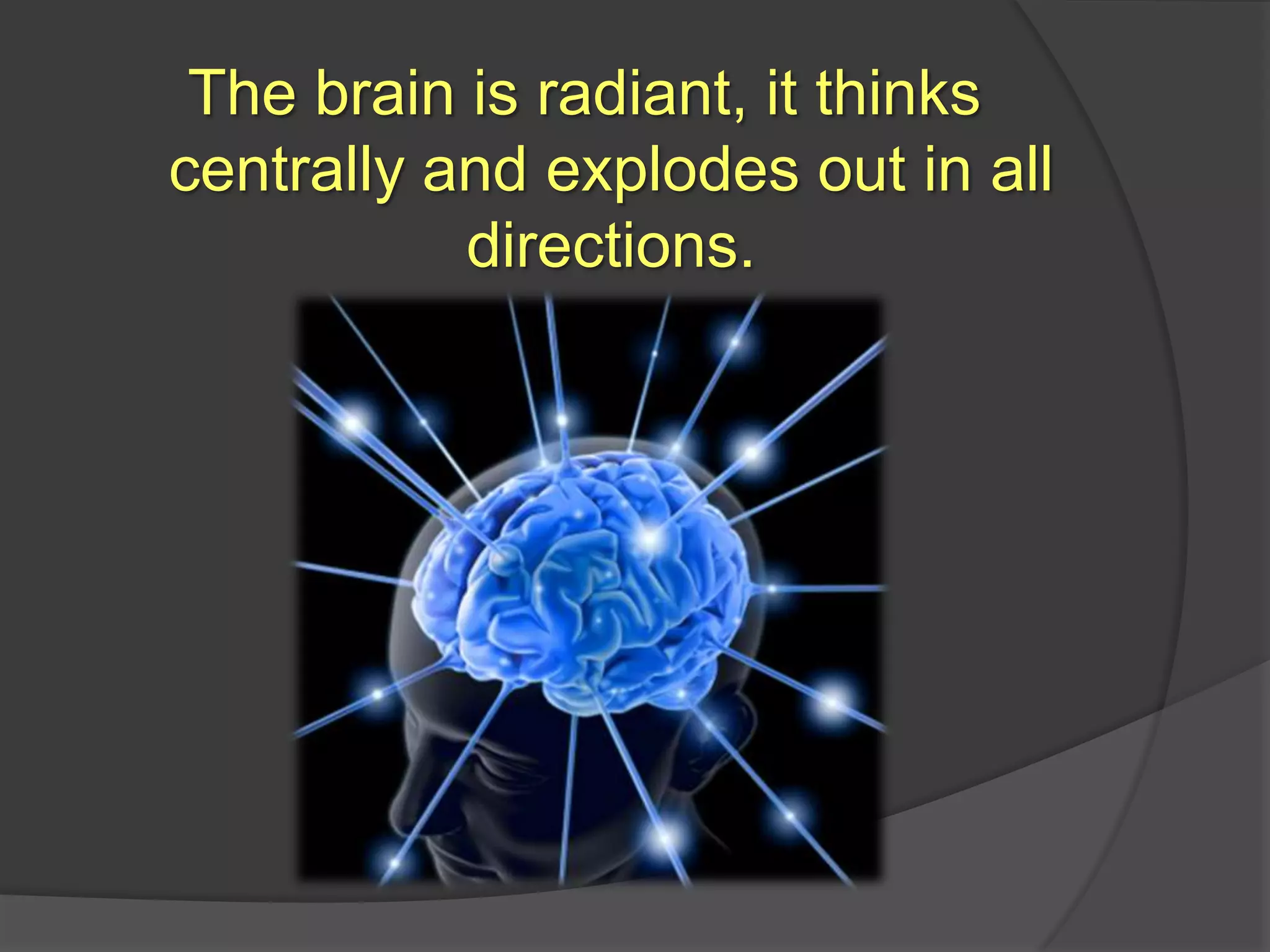 The brain is radiant, it thinks centrally and explodes out in all directions.